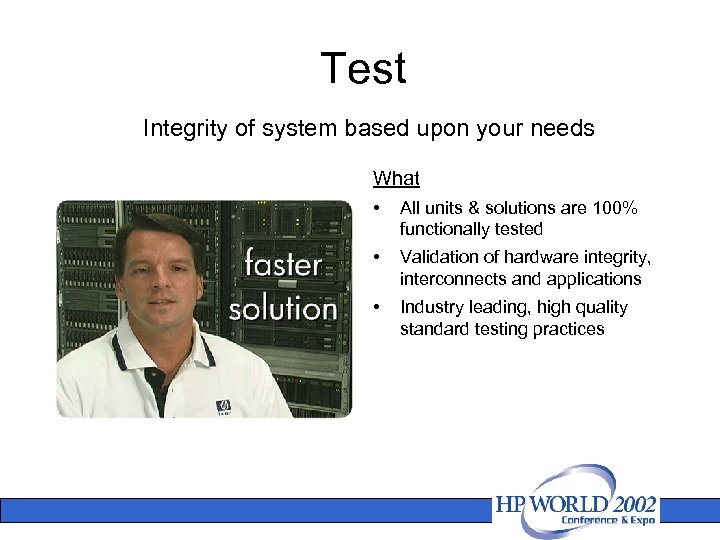 Test

Integrity of system based upon your needs

faster solution

What

• All units & solutions are 100% functionally tested
• Validation of hardware integrity, interconnects and applications
• Industry leading, high quality standard testing practices

HP WORLD 2002
Conference & Expo